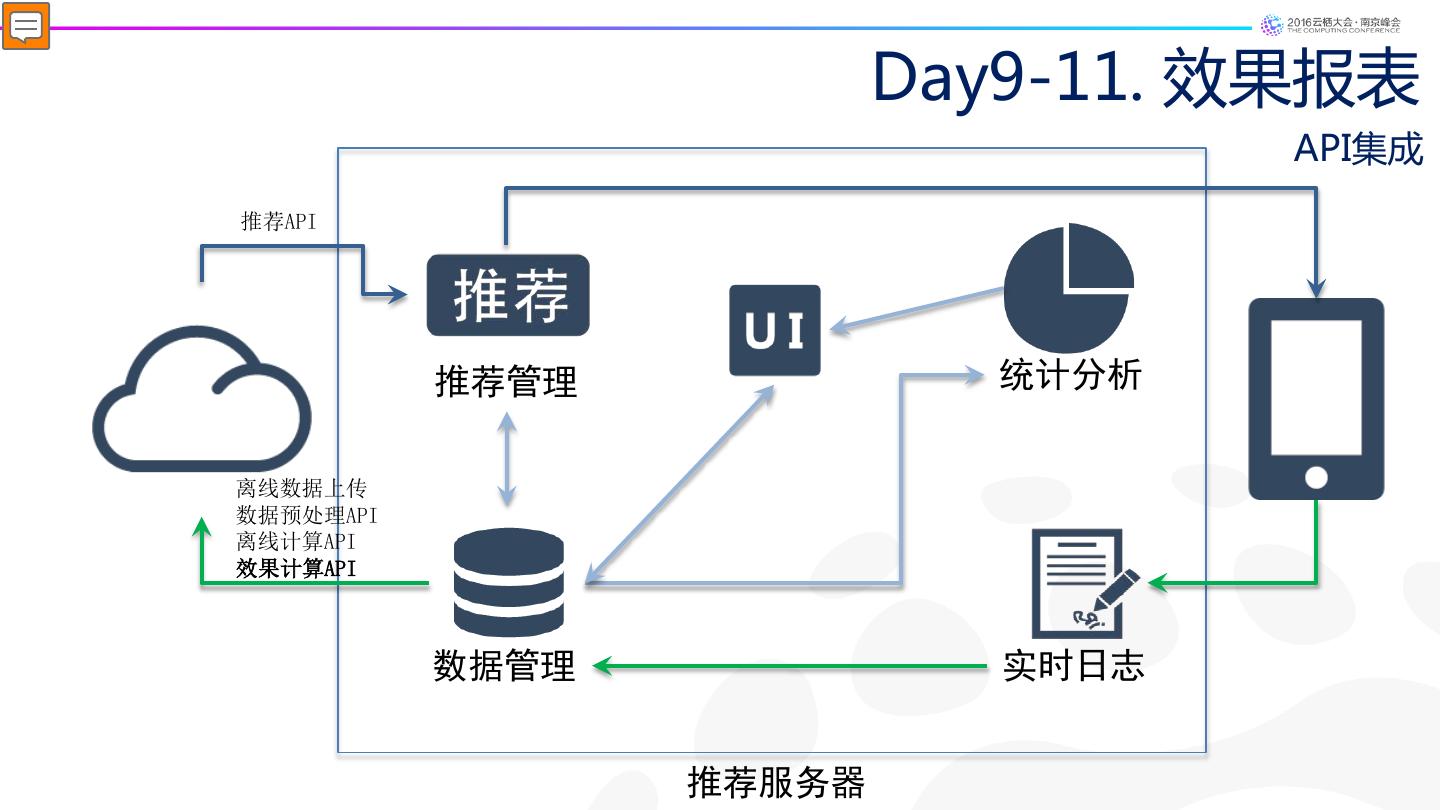 2016云栖大会·南京峰会
THE COMPUTING CONFERENCE

Day9-11. 效果报表

API集成

推荐API

推荐

推荐管理

UI

统计分析

离线数据上传
数据预处理API
离线计算API
效果计算API

数据管理

实时日志

推荐服务器